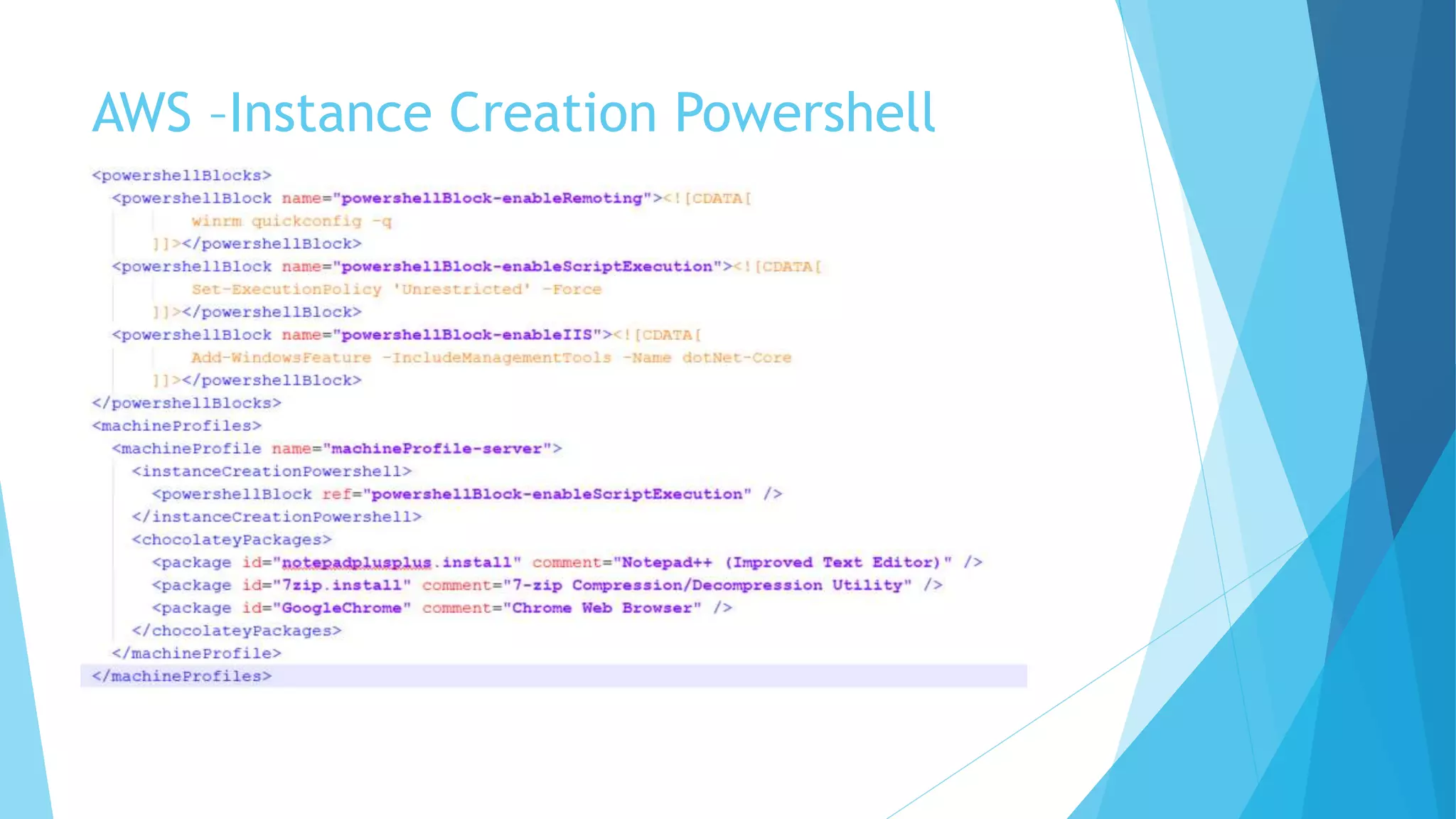 AWS –Instance Creation Powershell

<powershellBlocks>
<powershellBlock name="powershellBlock-enableRemoting"><![CDATA[
winrm quickconfig -q
]]></powershellBlock>
<powershellBlock name="powershellBlock-enableScriptExecution"><![CDATA[
Set-ExecutionPolicy 'Unrestricted' -Force
]]></powershellBlock>
<powershellBlock name="powershellBlock-enableIIS"><![CDATA[
Add-WindowsFeature -IncludeManagementTools -Name dotNet-Core
]]></powershellBlock>
</powershellBlocks>
<machineProfiles>
<machineProfile name="machineProfile-server">
<instanceCreationPowershell>
<powershellBlock ref="powershellBlock-enableScriptExecution" />
</instanceCreationPowershell>
<chocolateyPackages>
<package id="notepadplusplus.install" comment="Notepad++ (Improved Text Editor)" />
<package id="7zip.install" comment="7-zip Compression/Decompression Utility" />
<package id="GoogleChrome" comment="Chrome Web Browser" />
</chocolateyPackages>
</machineProfile>
</machineProfiles>